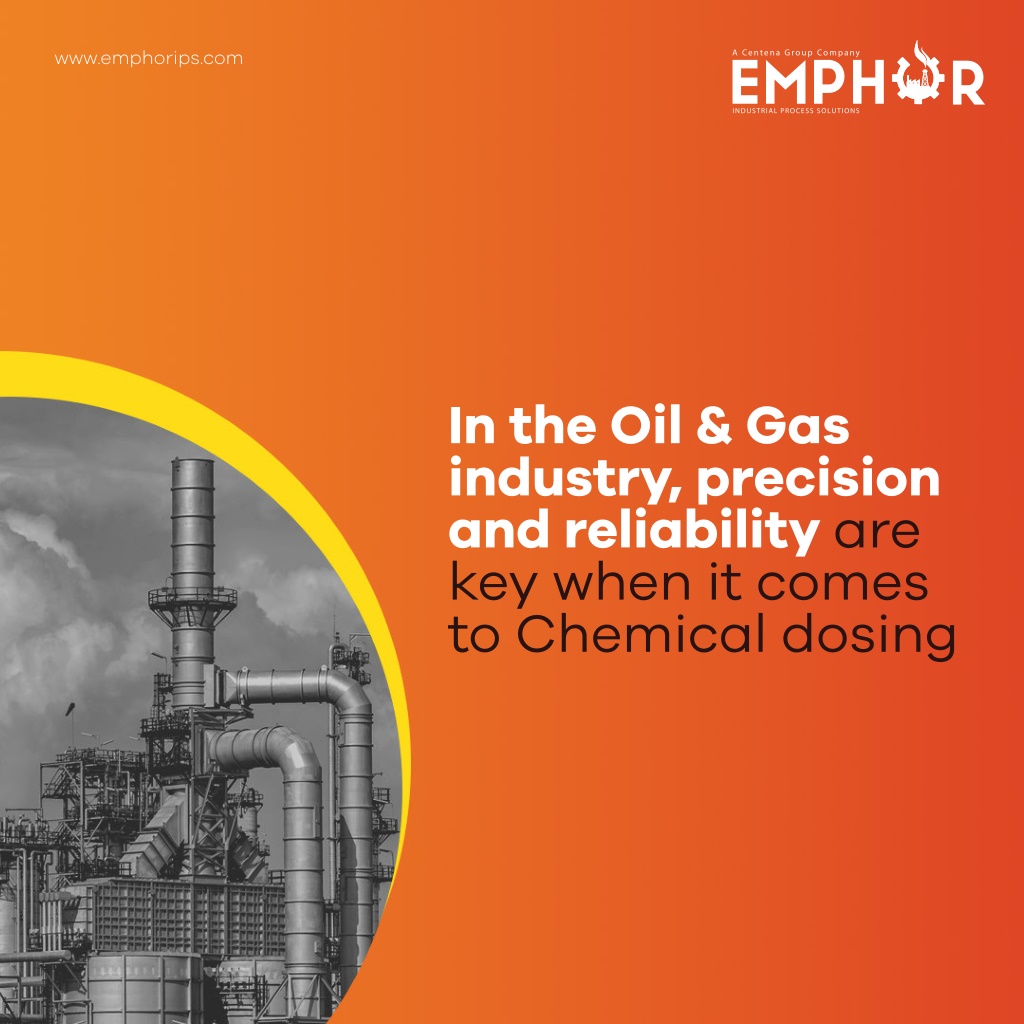 www.emphorips.com

A Centena Group Company
EMPHOR
INDUSTRIAL PROCESS SOLUTIONS

In the Oil & Gas industry, precision and reliability are key when it comes to Chemical dosing